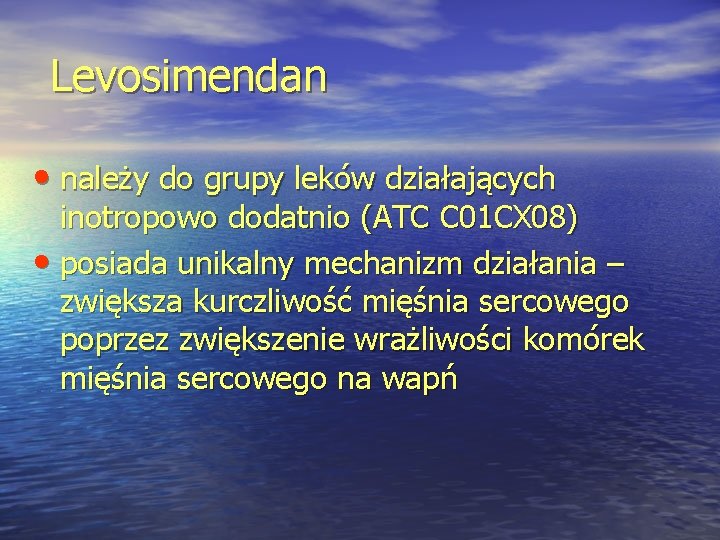 Levosimendan

• należy do grupy leków działających inotropowo dodatnio (ATC C01CX08)

• posiada unikalny mechanizm działania – zwiększa kurczliwość mięśnia sercowego poprzez zwiększenie wrażliwości komórek mięśnia sercowego na wapń